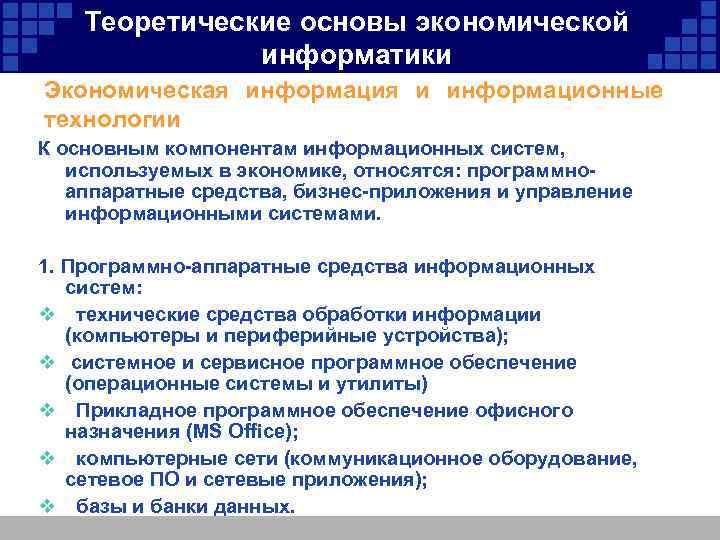 Теоретические основы экономической информатики

Экономическая информация и информационные технологии

К основным компонентам информационных систем, используемых в экономике, относятся: программно-аппаратные средства, бизнес-приложения и управление информационными системами.

1. Программно-аппаратные средства информационных систем:

❖ технические средства обработки информации (компьютеры и периферийные устройства);

❖ системное и сервисное программное обеспечение (операционные системы и утилиты)

❖ Прикладное программное обеспечение офисного назначения (MS Office);

❖ компьютерные сети (коммуникационное оборудование, сетевое ПО и сетевые приложения);

❖ базы и банки данных.